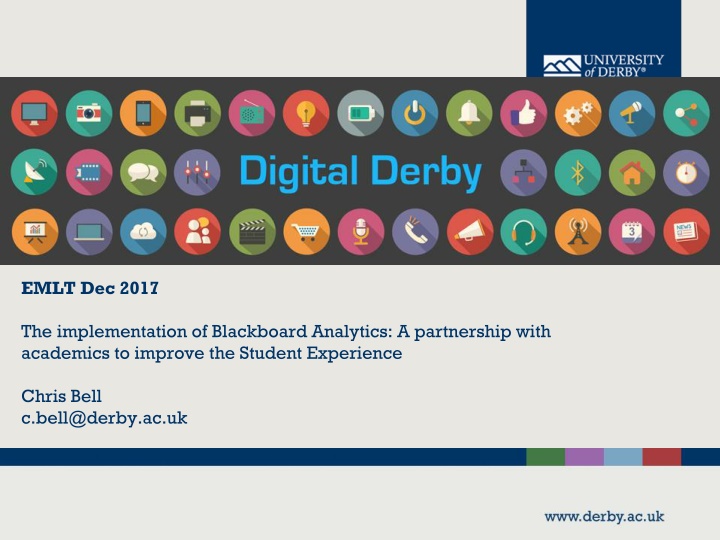 UNIVERSITY of DERBY®

Digital Derby

3

NEWS

EMLT Dec 2017

The implementation of Blackboard Analytics: A partnership with academics to improve the Student Experience

Chris Bell
c.bell@derby.ac.uk

www.derby.ac.uk